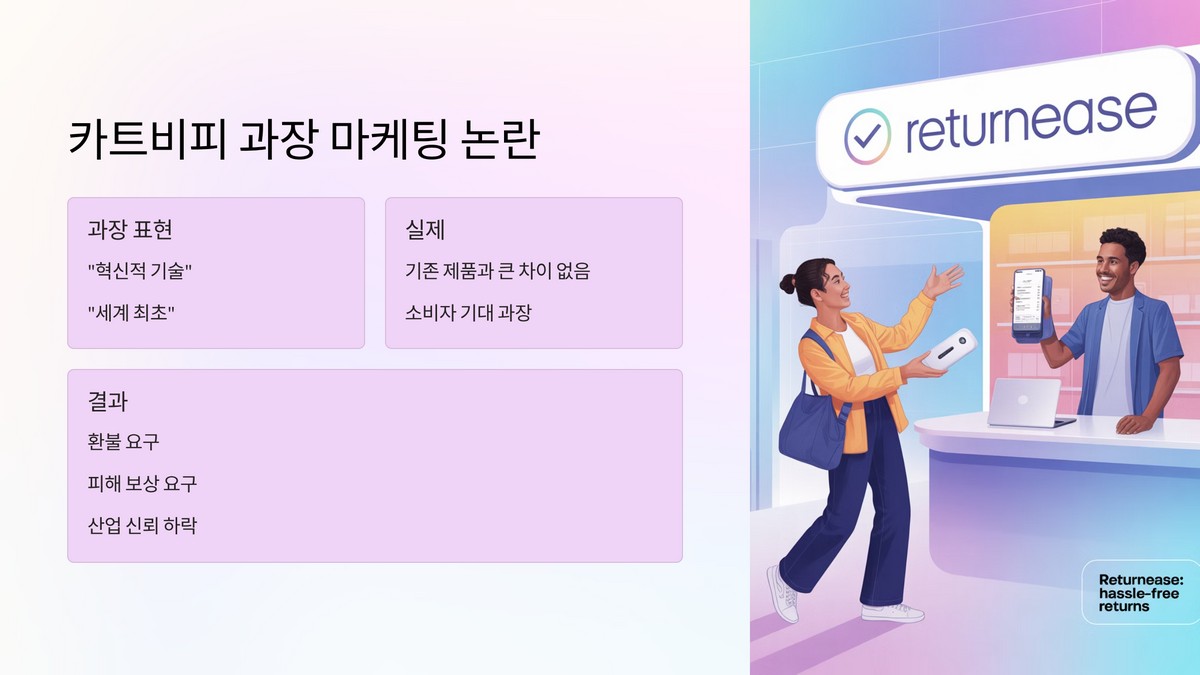 카트비피 과장 마케팅 논란

과장 표현

"혁신적 기술"

"세계 최초"

실제

기존 제품과 큰 차이 없음

소비자 기대 과장

결과

환불 요구

피해 보상 요구

산업 신뢰 하락

returnease

Returnease: hassle-free returns